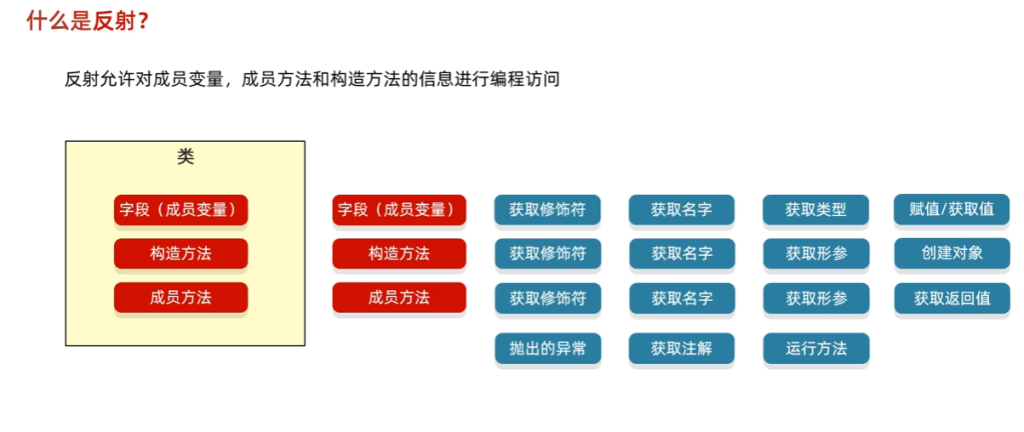 什么是反射？

反射允许对成员变量，成员方法和构造方法的信息进行编程访问

类

字段（成员变量）

构造方法

成员方法

字段（成员变量）

构造方法

成员方法

获取修饰符

获取修饰符

获取修饰符

抛出的异常

获取名字

获取名字

获取名字

获取注解

获取类型

获取形参

获取形参

运行方法

赋值/获取值

创建对象

获取返回值